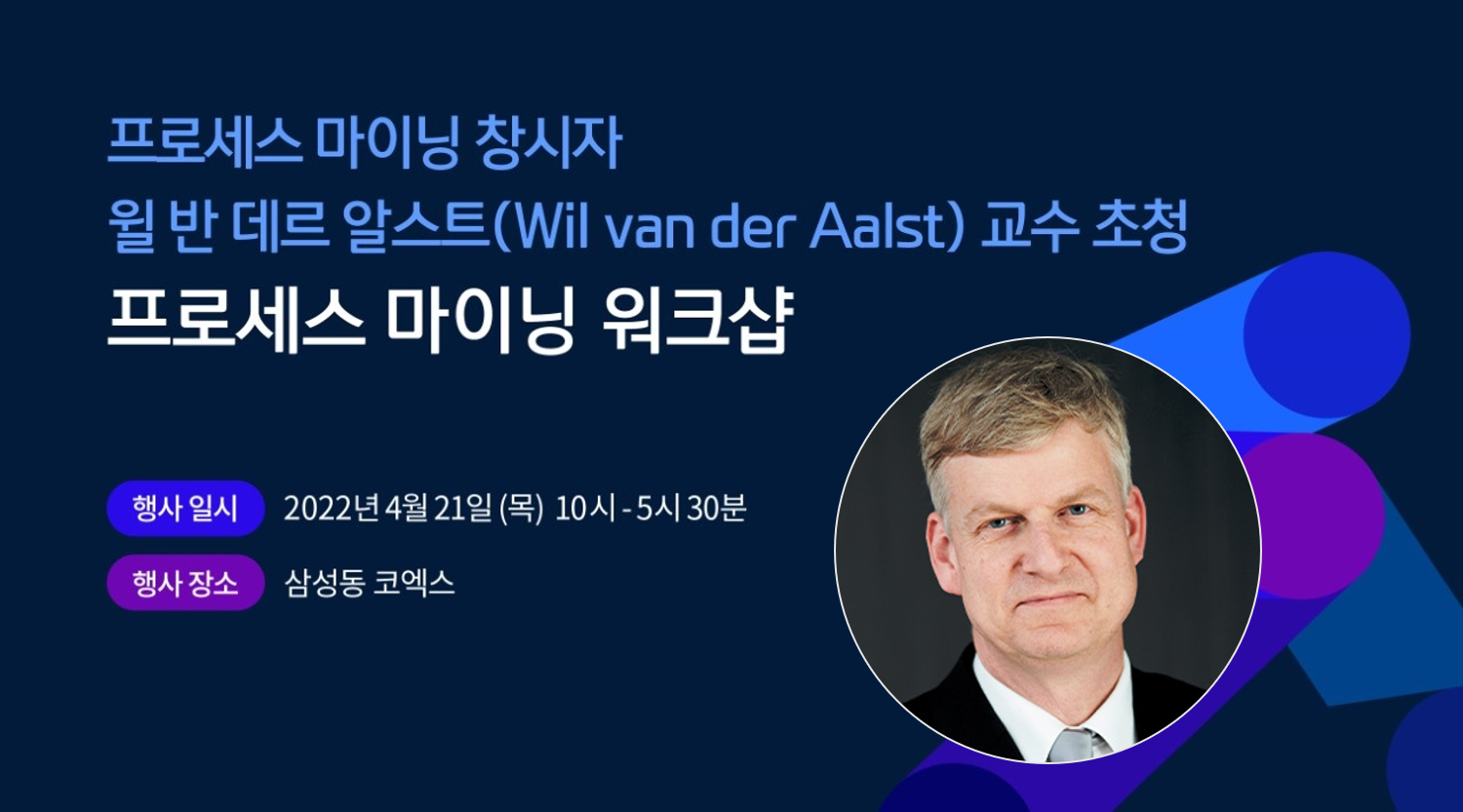 프로세스 마이닝 창시자
윌 반 데르 알스트(Wil van der Aalst) 교수 초청
프로세스 마이닝 워크샵

행사 일시 2022년 4월 21일 (목) 10시 - 5시 30분

행사 장소 삼성동 코엑스